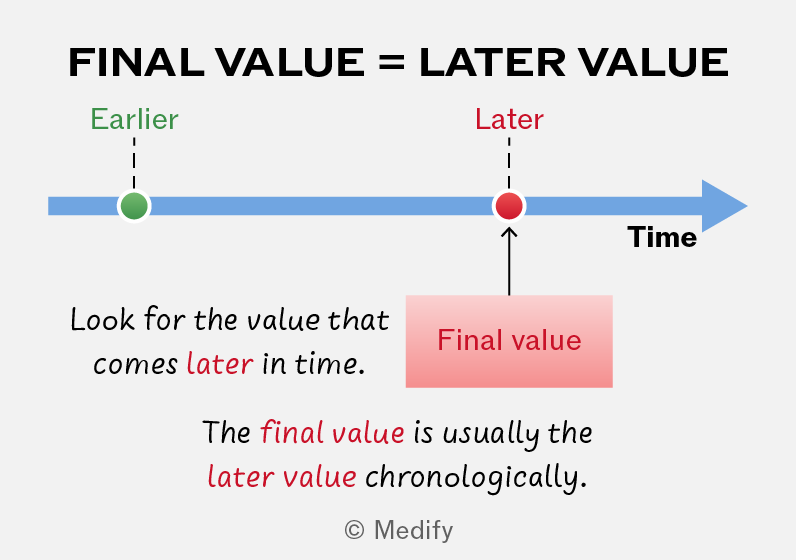 FINAL VALUE = LATER VALUE

Earlier

Later

Time

Look for the value that comes later in time.

Final value

The final value is usually the later value chronologically.

© Medify